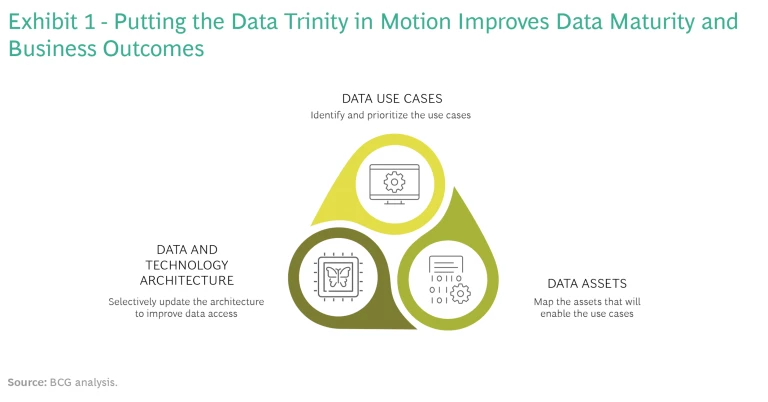 Exhibit 1 - Putting the Data Trinity in Motion Improves Data Maturity and Business Outcomes

DATA USE CASES
Identify and prioritize the use cases

DATA AND TECHNOLOGY ARCHITECTURE
Selectively update the architecture to improve data access

1010
011
101

DATA ASSETS
Map the assets that will enable the use cases

Source: BCG analysis.